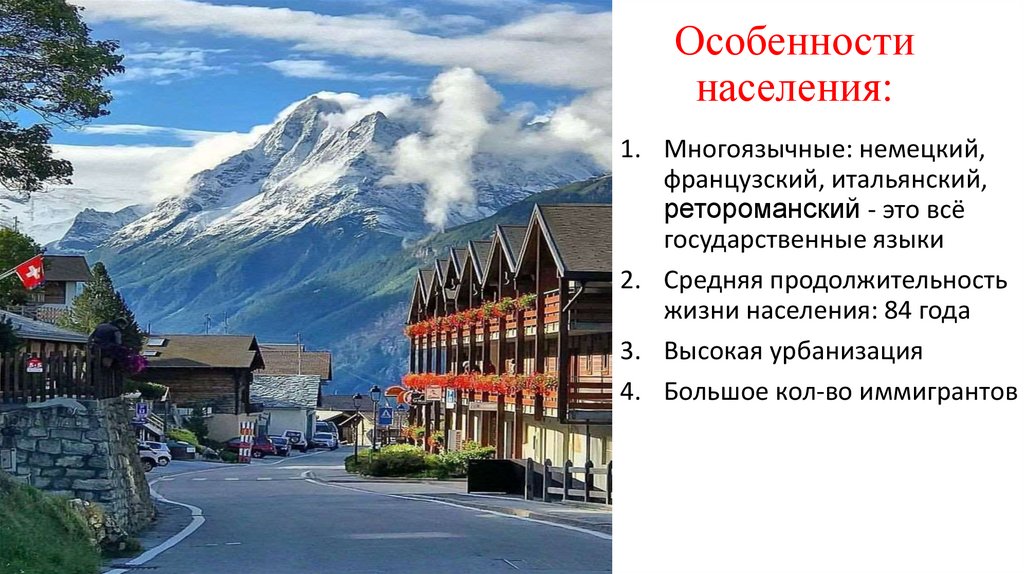 Особенности населения:

1. Многоязычные: немецкий, французский, итальянский, ретороманский - это всё государственные языки
2. Средняя продолжительность жизни населения: 84 года
3. Высокая урбанизация
4. Большое кол-во иммигрантов